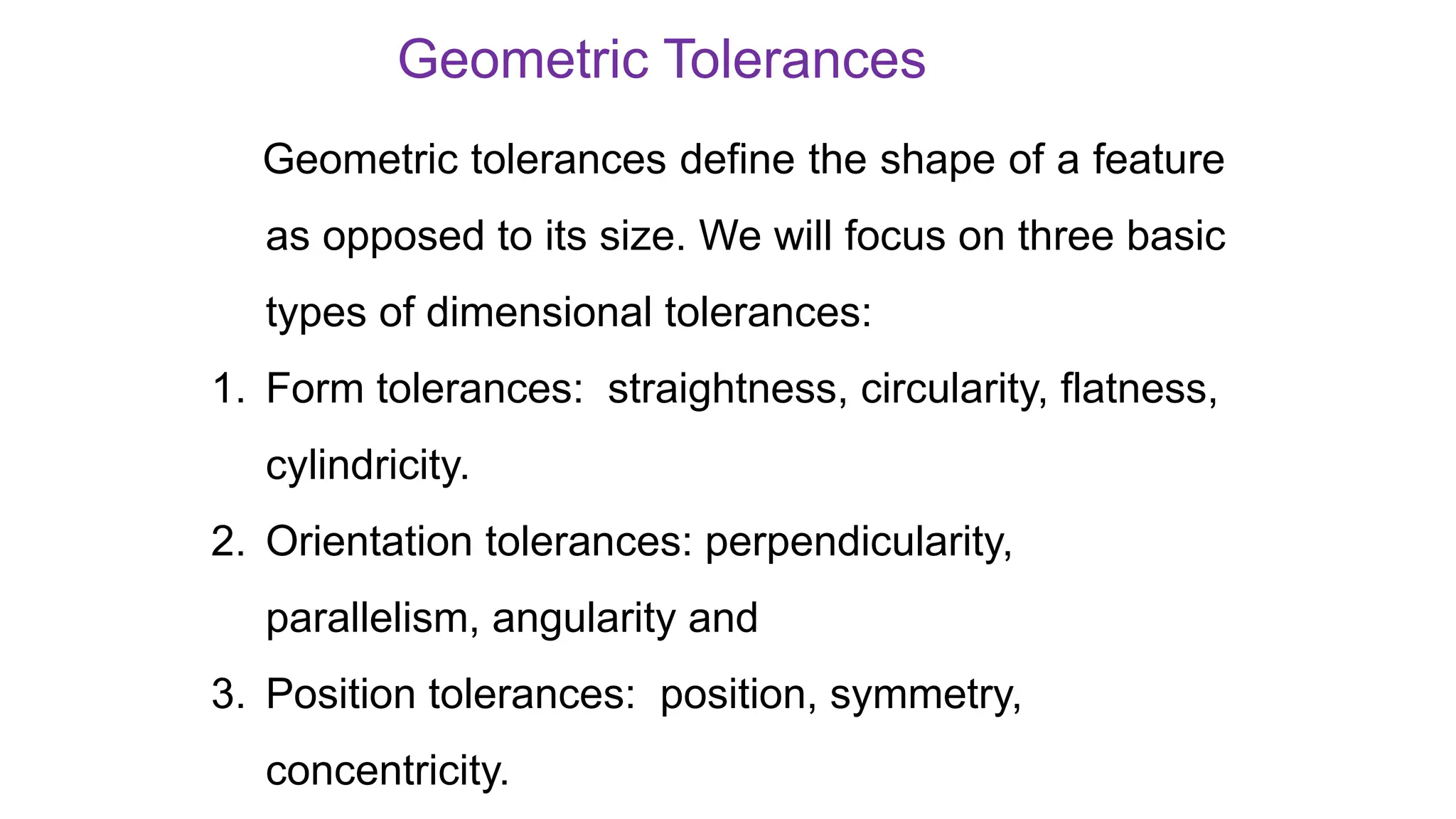 Geometric Tolerances

Geometric tolerances define the shape of a feature as opposed to its size. We will focus on three basic types of dimensional tolerances:

1. Form tolerances: straightness, circularity, flatness, cylindricity.
2. Orientation tolerances: perpendicularity, parallelism, angularity and
3. Position tolerances: position, symmetry, concentricity.